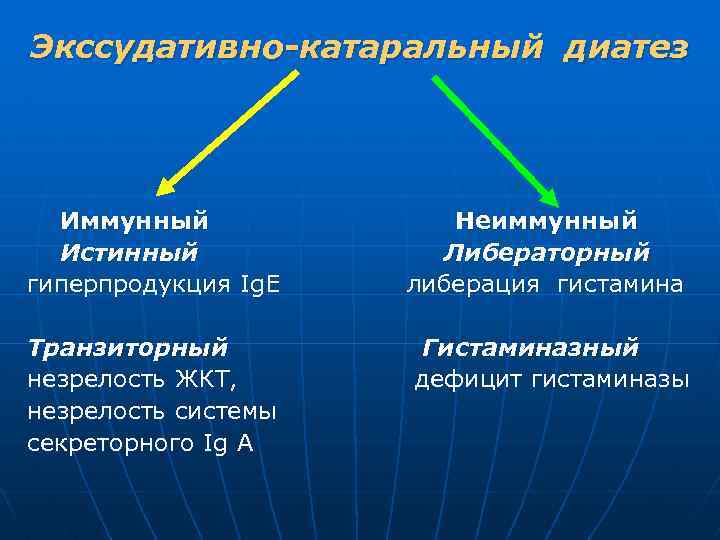 Экссудативно-катаральный диатез

Иммунный
Истинный
гиперпродукция IgE

Транзиторный
незрелость ЖКТ,
незрелость системы
секреторного Ig A

Неиммунный
Либераторный
либерация гистамина

Гистаминазный
дефицит гистаминазы